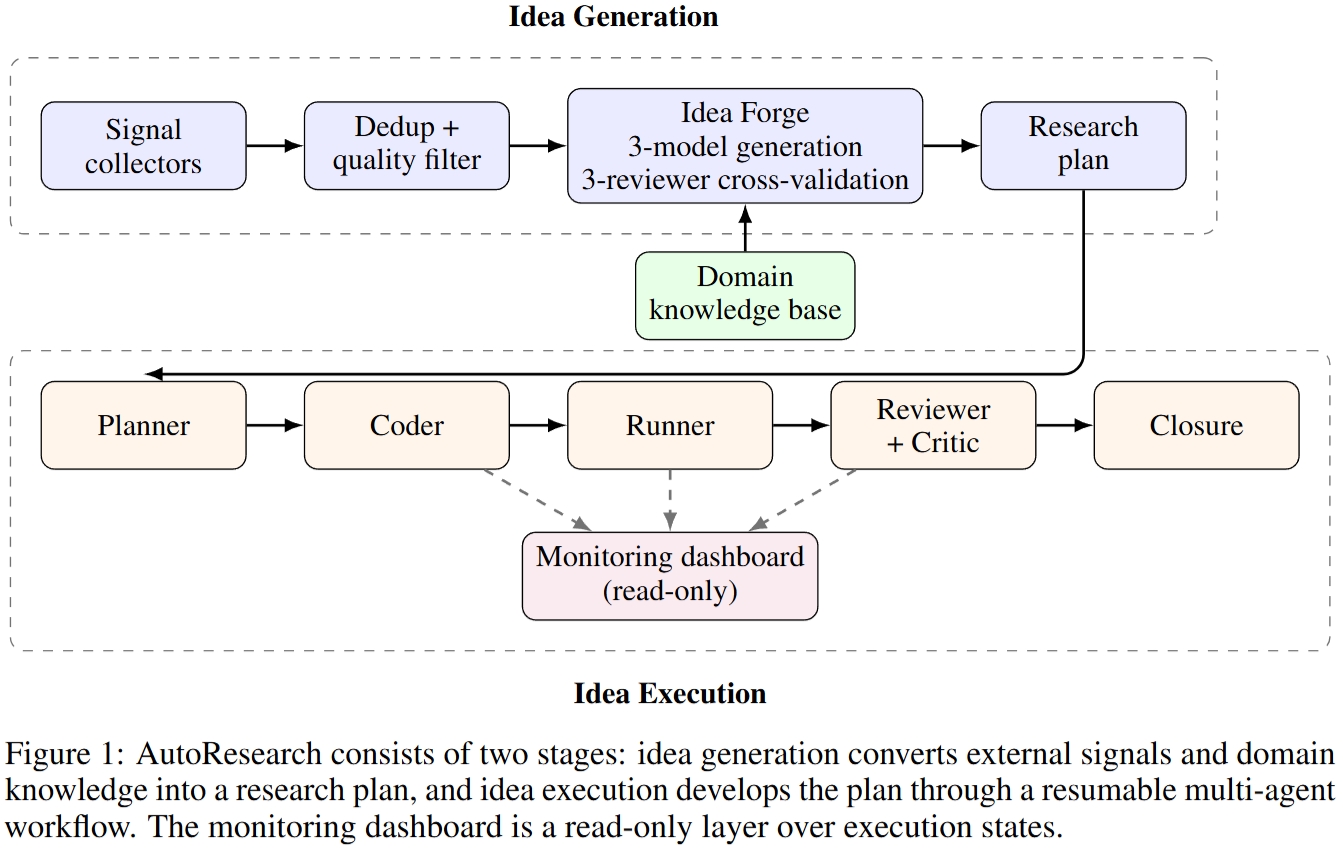 Idea Generation

Signal collectors

Dedup + quality filter

Idea Forge
3-model generation
3-reviewer cross-validation

Research plan

Domain knowledge base

Planner

Coder

Runner

Reviewer + Critic

Closure

Monitoring dashboard (read-only)

Idea Execution

Figure 1: AutoResearch consists of two stages: idea generation converts external signals and domain knowledge into a research plan, and idea execution develops the plan through a resumable multi-agent workflow. The monitoring dashboard is a read-only layer over execution states.